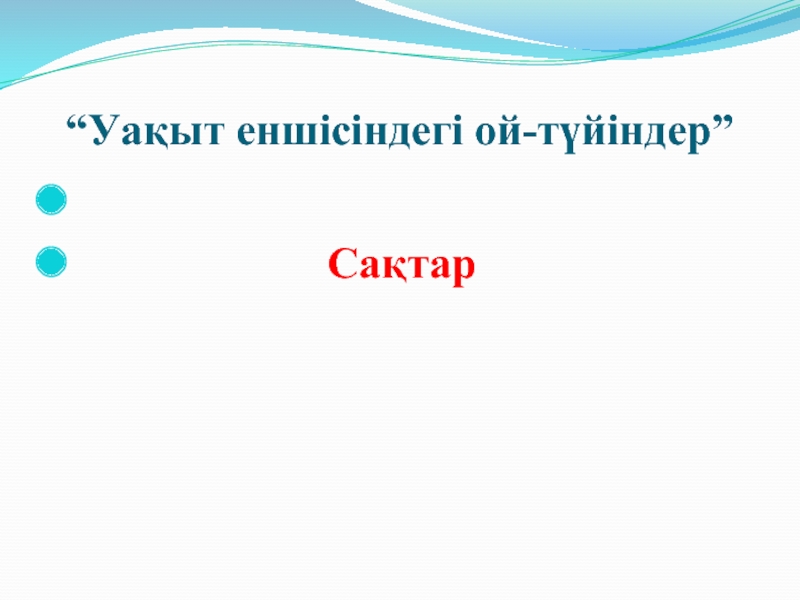 “Уақыт еншісіндегі ой-түйіндер”

Сақтар